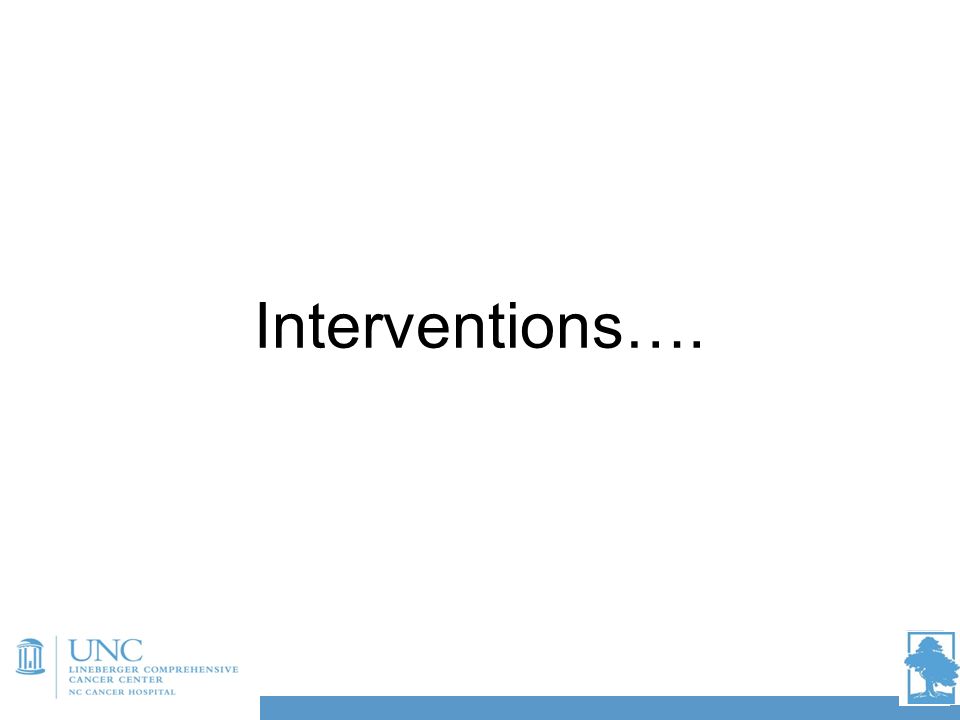 Interventions….

UNC
LINEBERGER COMPREHENSIVE CANCER CENTER
NC CANCER HOSPITAL